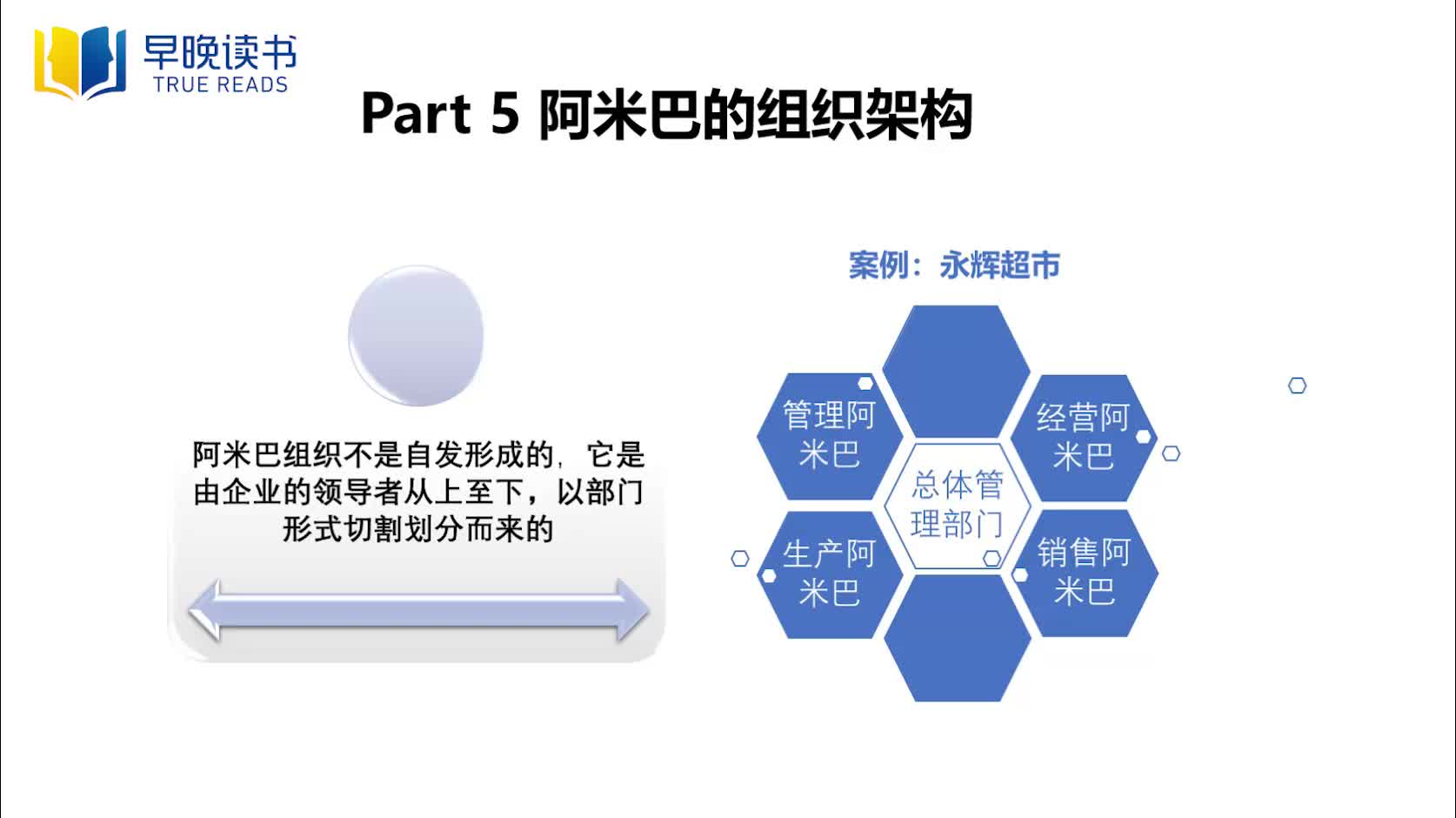 早晚读书
TRUE READS

Part 5 阿米巴的组织架构

阿米巴组织不是自发形成的，它是由企业的领导者从上至下，以部门形式切割划分而来的

案例：永辉超市

管理阿米巴

经营阿米巴

总体管理部门

生产阿米巴

销售阿米巴